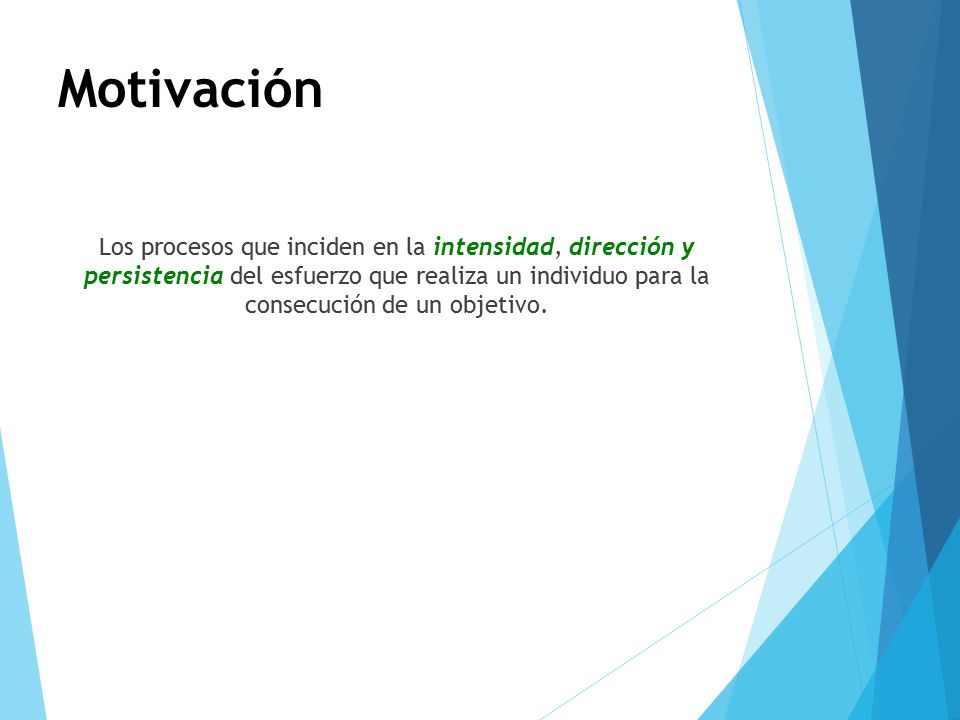 Motivación

Los procesos que inciden en la intensidad, dirección y persistencia del esfuerzo que realiza un individuo para la consecución de un objetivo.